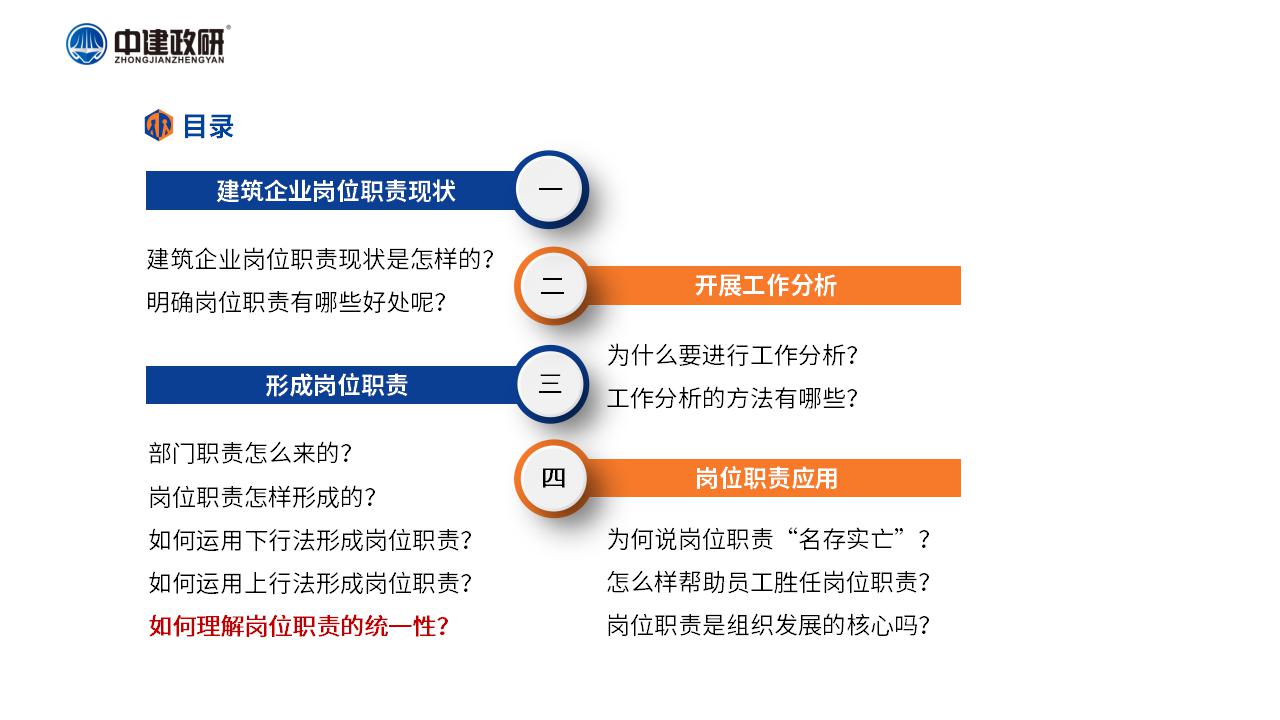 中建政研®
ZHONGJIANZHENGYAN

目录

建筑企业岗位职责现状
一

建筑企业岗位职责现状是怎样的？
明确岗位职责有哪些好处呢？

二
开展工作分析

为什么要进行工作分析？
工作分析的方法有哪些？

形成岗位职责
三

部门职责怎么来的？
岗位职责怎样形成的？
如何运用下行法形成岗位职责？
如何运用上行法形成岗位职责？
如何理解岗位职责的统一性？

四
岗位职责应用

为何说岗位职责“名存实亡”？
怎么样帮助员工胜任岗位职责？
岗位职责是组织发展的核心吗？